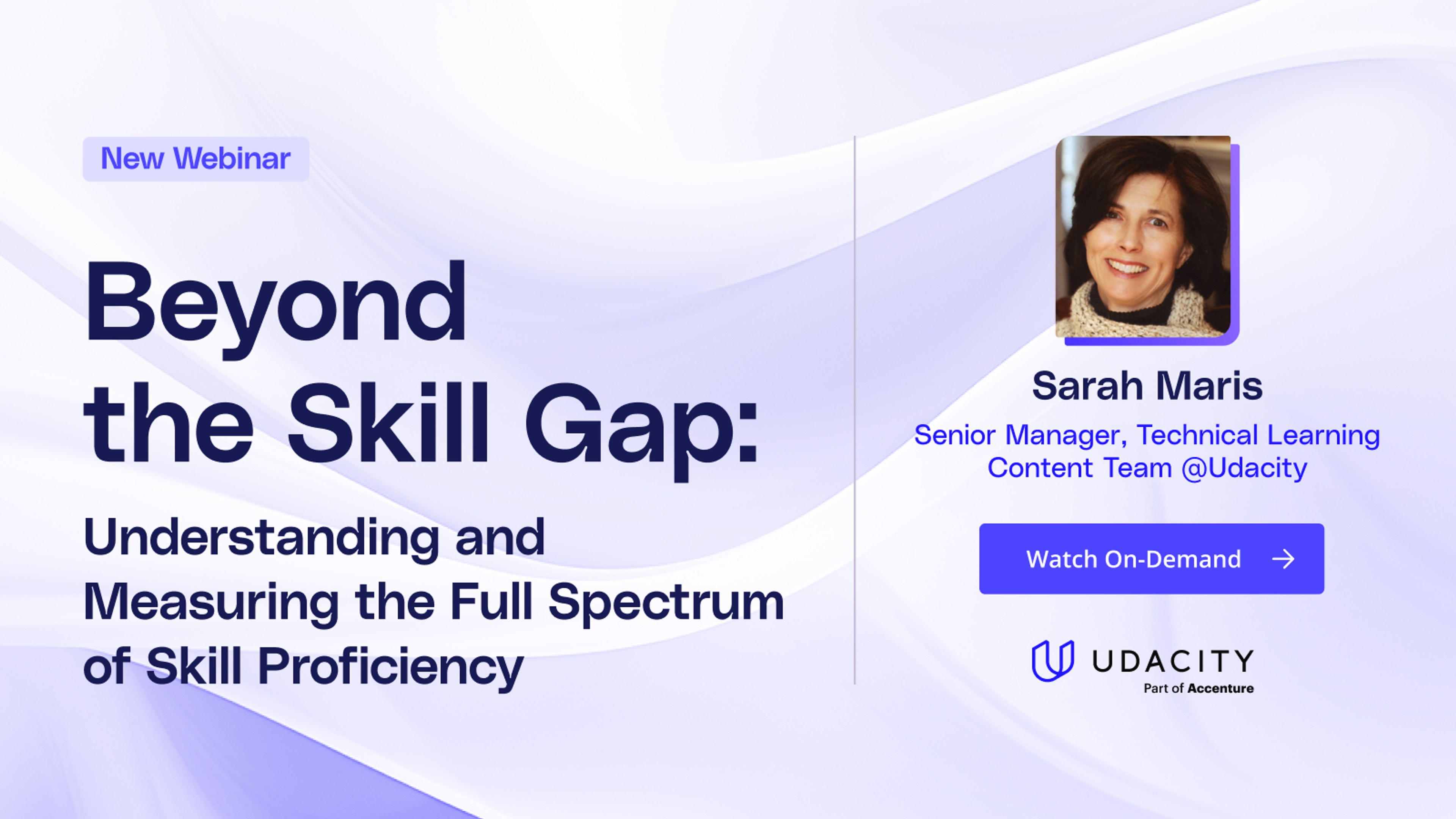 New Webinar

Beyond the Skill Gap:

Understanding and Measuring the Full Spectrum of Skill Proficiency

Sarah Maris

Senior Manager, Technical Learning Content Team @Udacity

Watch On-Demand →

UDACITY
Part of Accenture